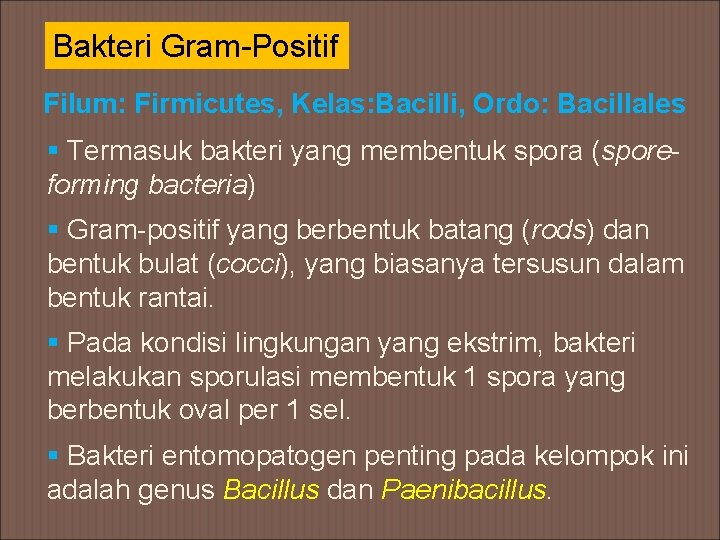 Bakteri Gram-Positif

Filum: Firmicutes, Kelas:Bacilli, Ordo: Bacillales

▪ Termasuk bakteri yang membentuk spora (spore-forming bacteria)

▪ Gram-positif yang berbentuk batang (rods) dan bentuk bulat (cocci), yang biasanya tersusun dalam bentuk rantai.

▪ Pada kondisi lingkungan yang ekstrim, bakteri melakukan sporulasi membentuk 1 spora yang berbentuk oval per 1 sel.

▪ Bakteri entomopatogen penting pada kelompok ini adalah genus Bacillus dan Paenibacillus.